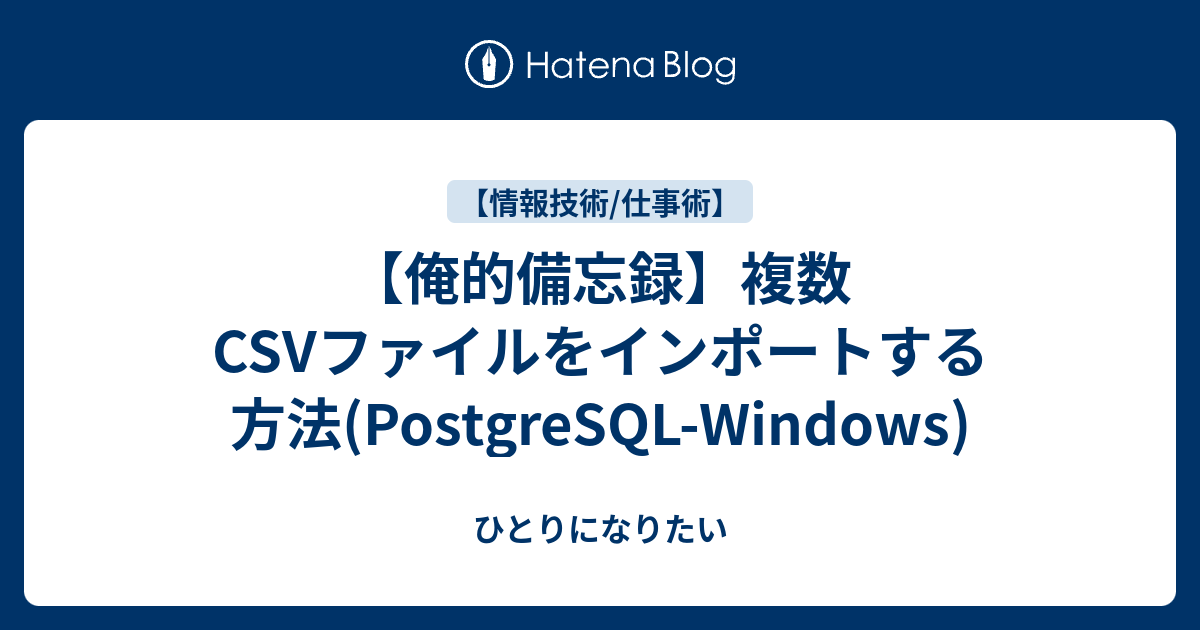 Hatena Blog

【情報技術/仕事術】

【俺的備忘録】複数CSVファイルをインポートする方法(PostgreSQL-Windows)

ひとりになりたい